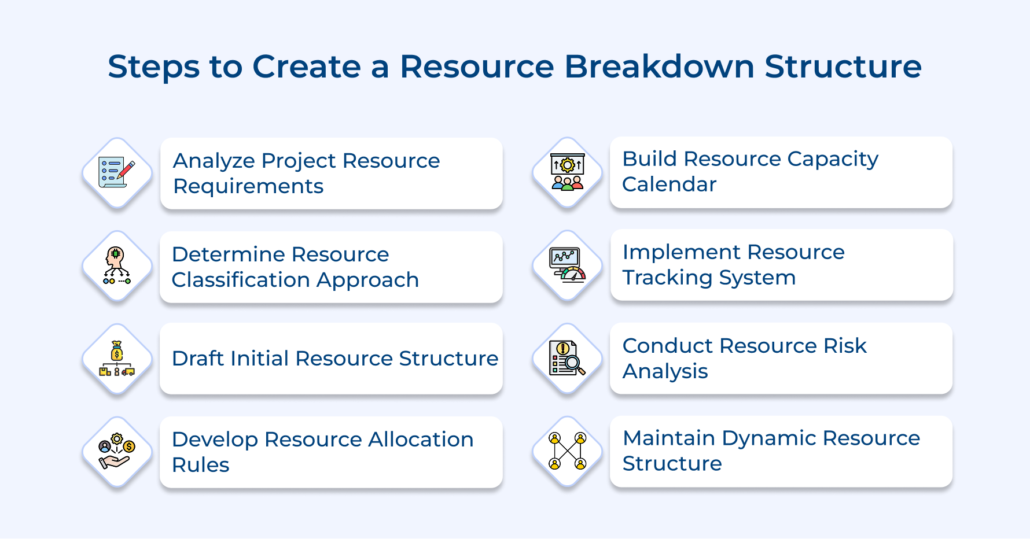 Steps to Create a Resource Breakdown Structure

Analyze Project Resource Requirements

Determine Resource Classification Approach

Draft Initial Resource Structure

Develop Resource Allocation Rules

Build Resource Capacity Calendar

Implement Resource Tracking System

Conduct Resource Risk Analysis

Maintain Dynamic Resource Structure